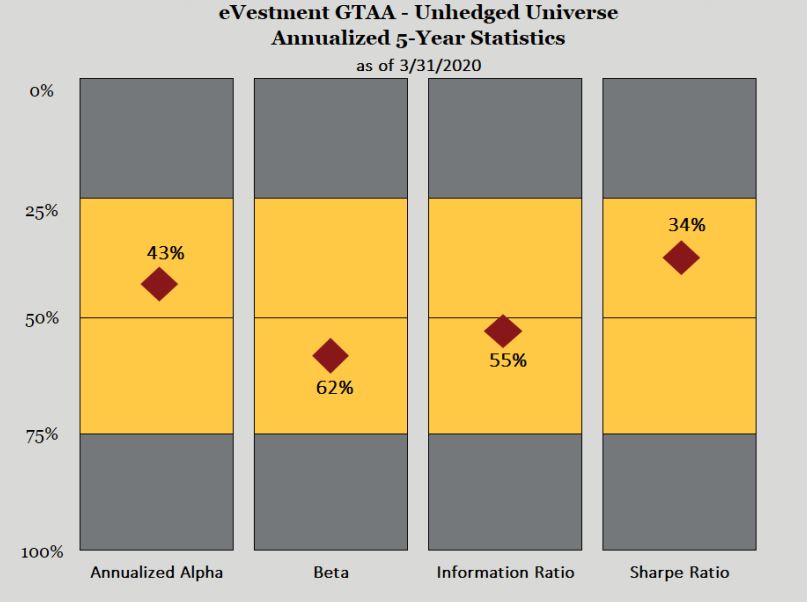 eVestment GTAA - Unhedged Universe
Annualized 5-Year Statistics
as of 3/31/2020

0%
25%
50%
75%
100%

43%
62%
55%
34%

Annualized Alpha
Beta
Information Ratio
Sharpe Ratio